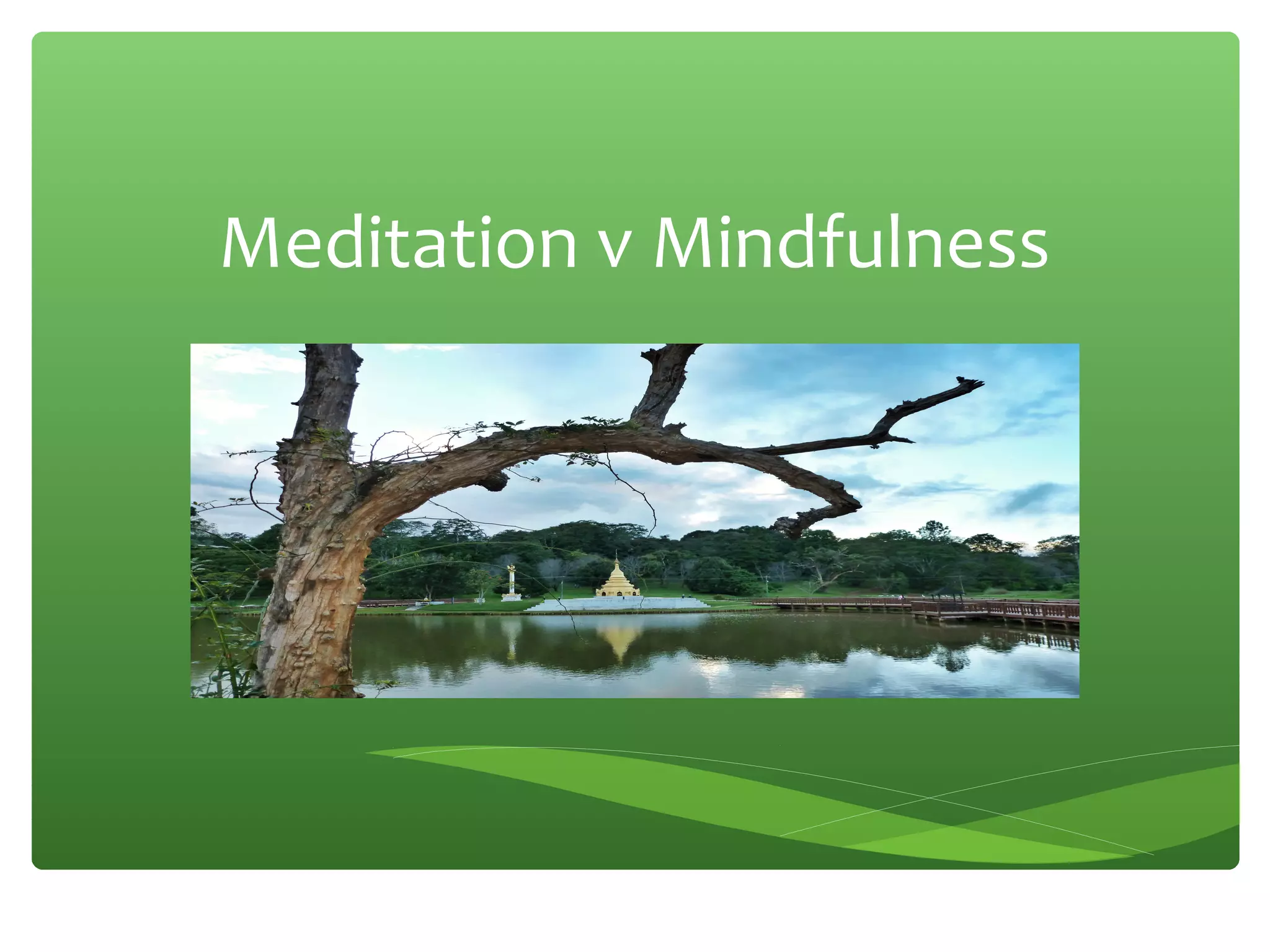 Meditation v Mindfulness